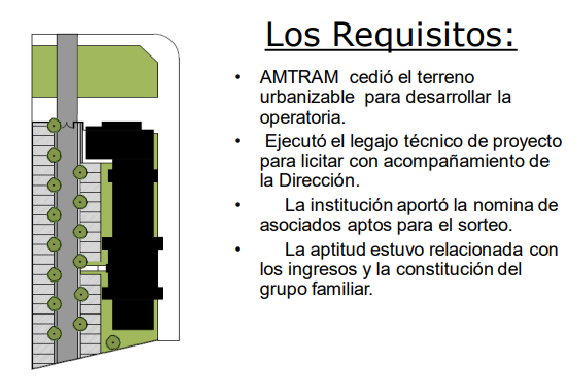 Los Requisitos:

• AMTRAM cedió el terreno urbanizable para desarrollar la operatoria.
• Ejecutó el legajo técnico de proyecto para licitar con acompañamiento de la Dirección.
• La institución aportó la nomina de asociados aptos para el sorteo.
• La aptitud estuvo relacionada con los ingresos y la constitución del grupo familiar.